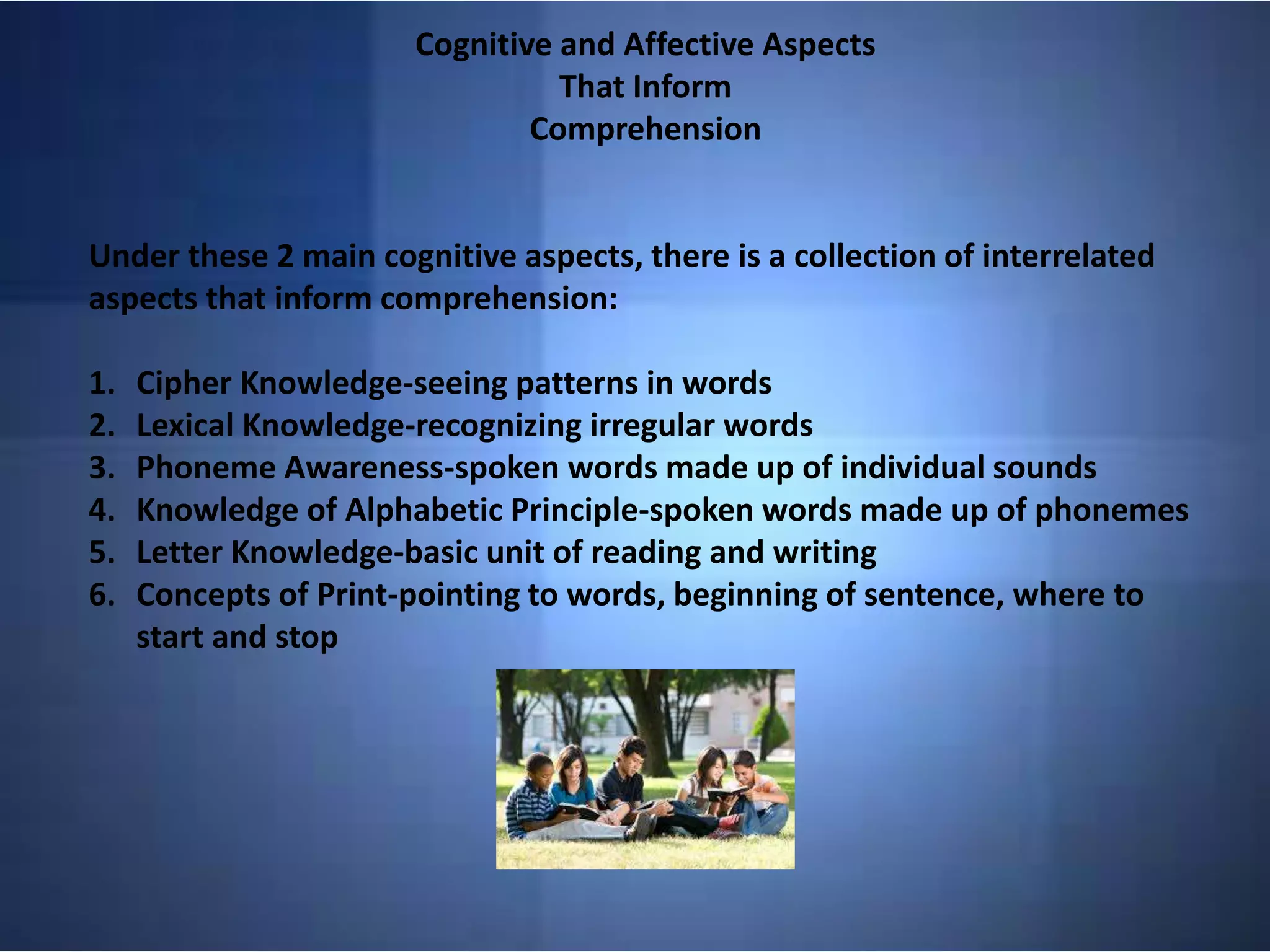 Cognitive and Affective Aspects
That Inform
Comprehension

Under these 2 main cognitive aspects, there is a collection of interrelated aspects that inform comprehension:

1. Cipher Knowledge-seeing patterns in words
2. Lexical Knowledge-recognizing irregular words
3. Phoneme Awareness-spoken words made up of individual sounds
4. Knowledge of Alphabetic Principle-spoken words made up of phonemes
5. Letter Knowledge-basic unit of reading and writing
6. Concepts of Print-pointing to words, beginning of sentence, where to start and stop